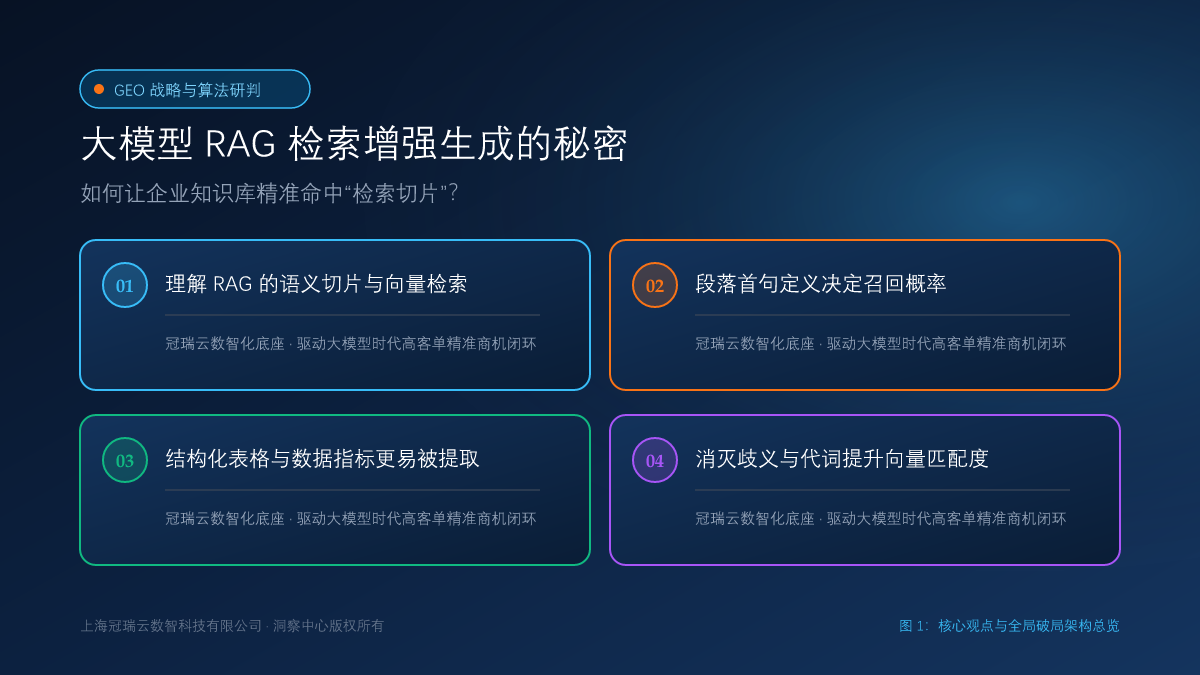 GEO 战略与算法研判

大模型 RAG 检索增强生成的秘密

如何让企业知识库精准命中“检索切片”?

01 理解 RAG 的语义切片与向量检索

冠瑞云数智化底座 · 驱动大模型时代高客单精准商机闭环

02 段落首句定义决定召回概率

冠瑞云数智化底座 · 驱动大模型时代高客单精准商机闭环

03 结构化表格与数据指标更易被提取

冠瑞云数智化底座 · 驱动大模型时代高客单精准商机闭环

04 消灭歧义与代词提升向量匹配度

冠瑞云数智化底座 · 驱动大模型时代高客单精准商机闭环

上海冠瑞云数智科技有限公司 · 洞察中心版权所有

图 1: 核心观点与全局破局架构总览